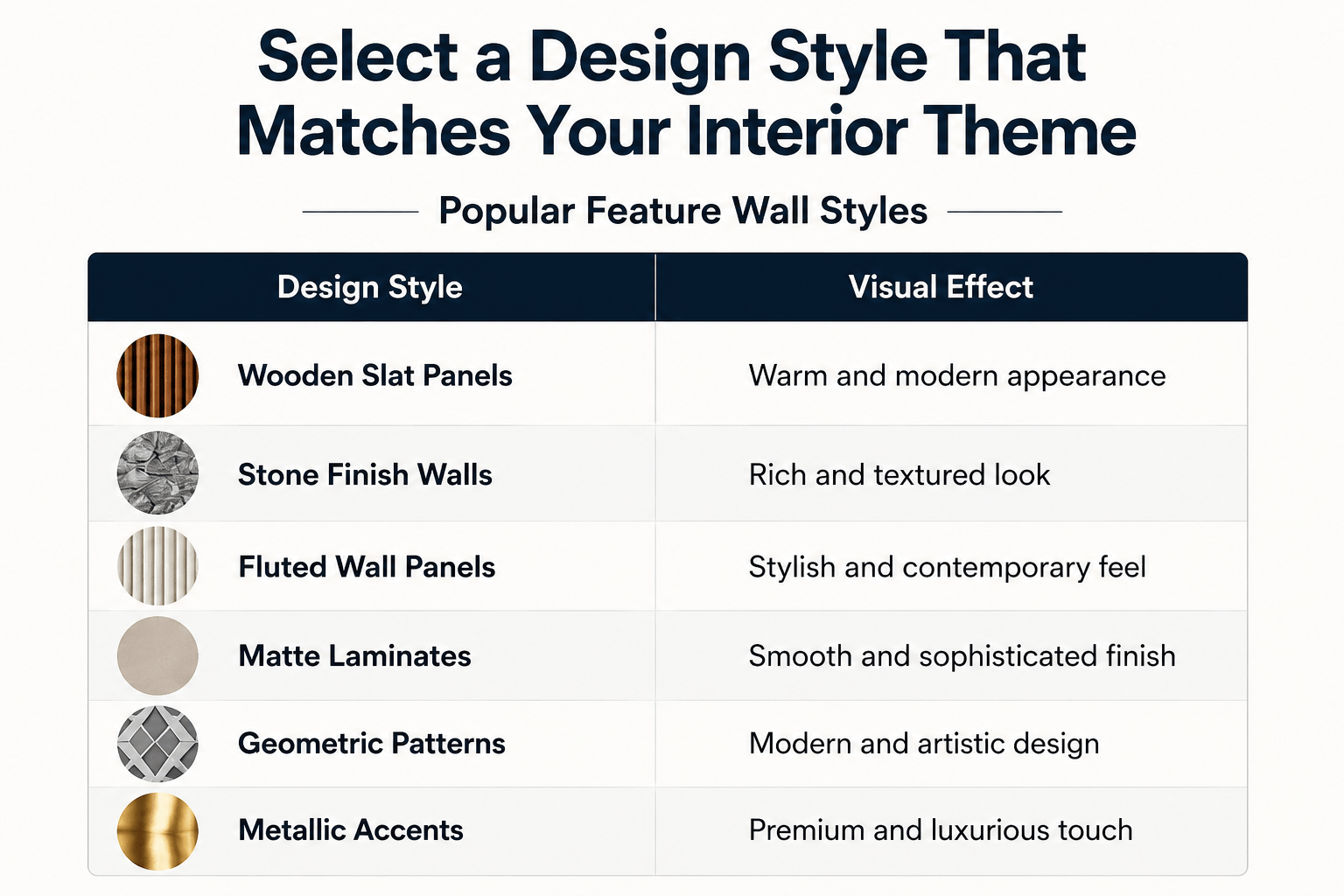 Select a Design Style That Matches Your Interior Theme

Popular Feature Wall Styles

| Design Style | Visual Effect |
|---|---|
| Wooden Slat Panels | Warm and modern appearance |
| Stone Finish Walls | Rich and textured look |
| Fluted Wall Panels | Stylish and contemporary feel |
| Matte Laminates | Smooth and sophisticated finish |
| Geometric Patterns | Modern and artistic design |
| Metallic Accents | Premium and luxurious touch |